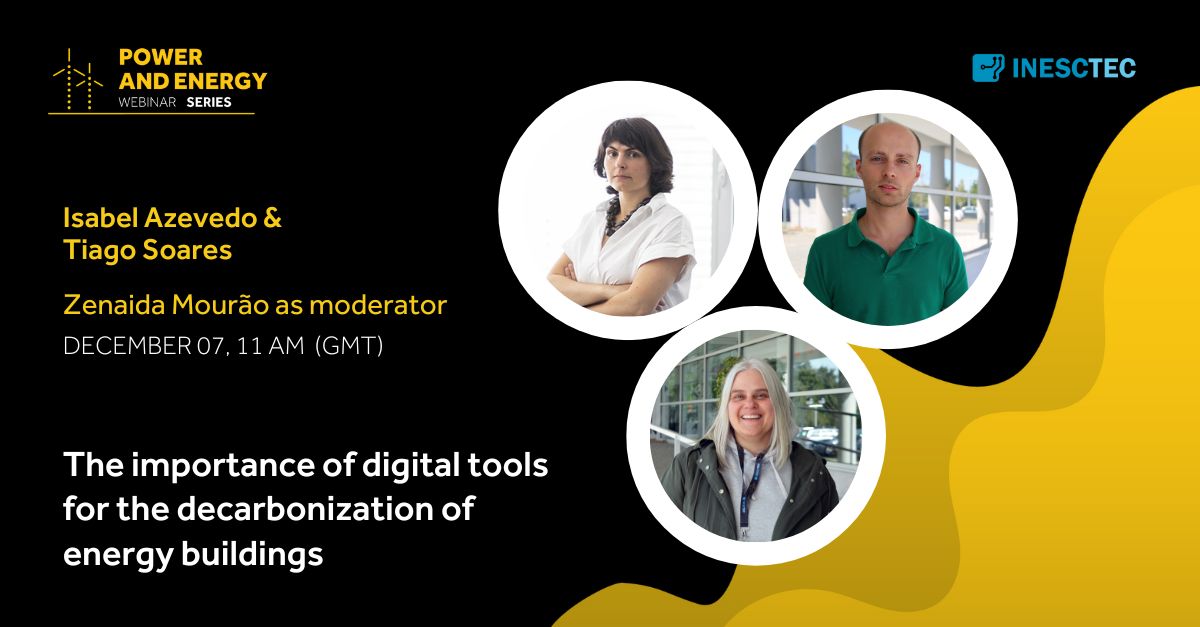 POWER AND ENERGY
WEBINAR SERIES

INESCTEC

Isabel Azevedo & Tiago Soares

Zenaida Mourão as moderator

DECEMBER 07, 11 AM (GMT)

The importance of digital tools for the decarbonization of energy buildings